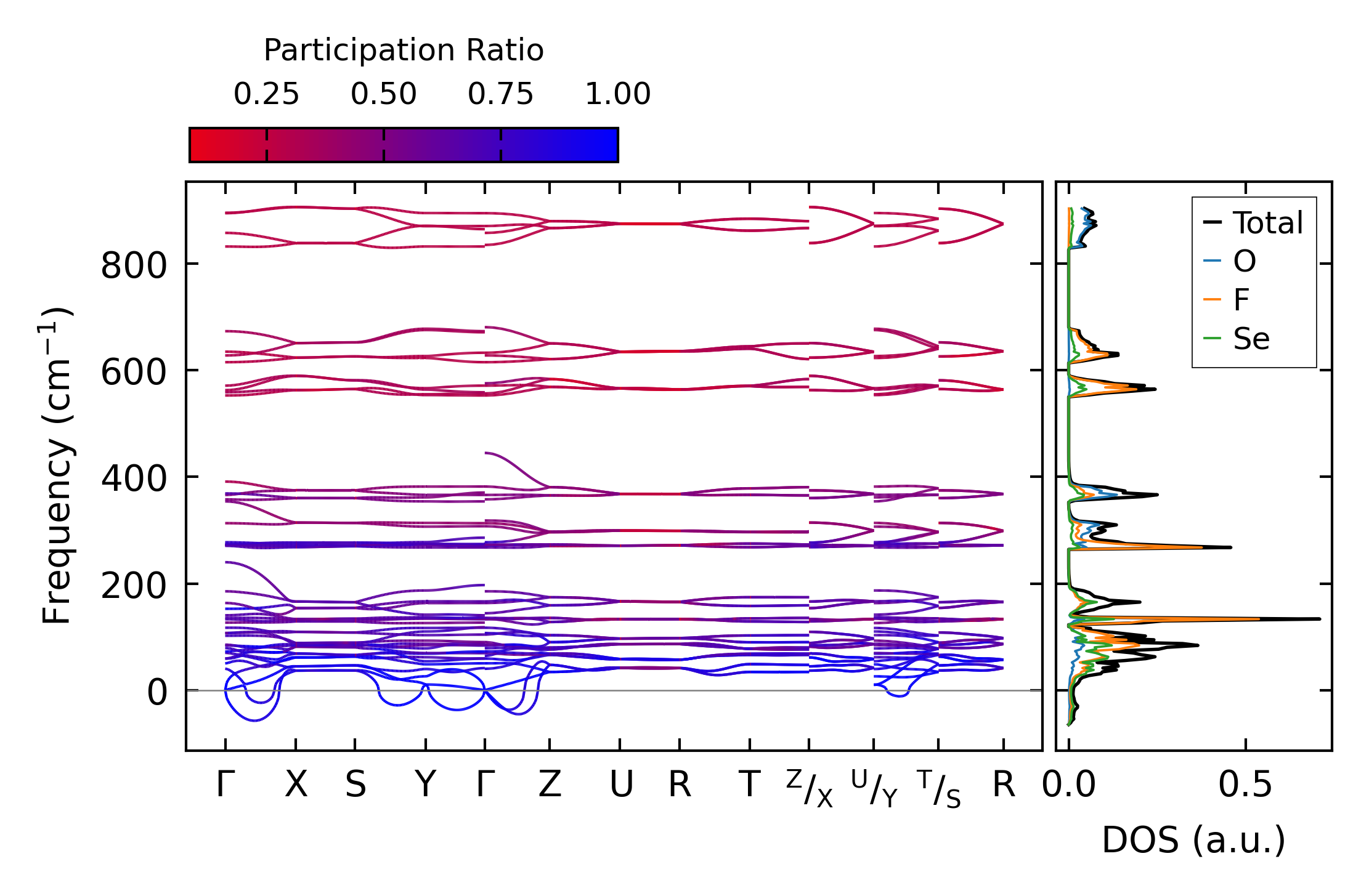 Participation Ratio
0.25 0.50 0.75 1.00

Frequency (cm$^{-1}$)
800
600
400
200
0

Γ X S Y Γ Z U R T $^{Z}/_{X}$ $^{U}/_{Y}$ $^{T}/_{S}$ R

Total
O
F
Se

0.0 0.5
DOS (a.u.)